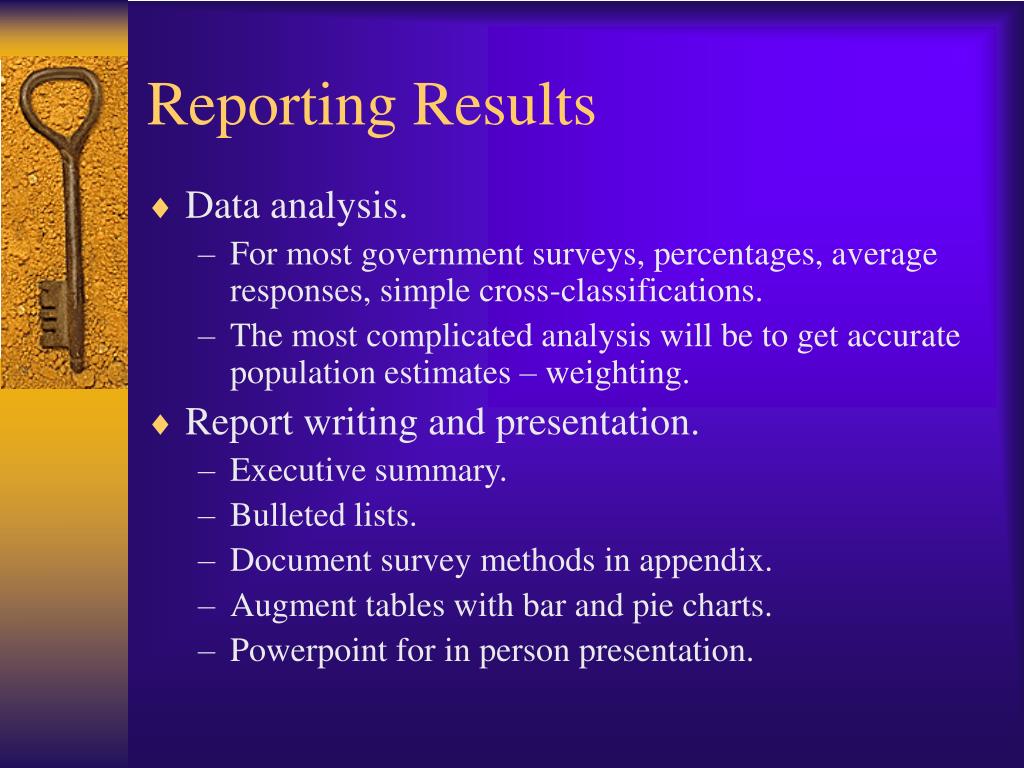 Reporting Results

♦ Data analysis.
– For most government surveys, percentages, average responses, simple cross-classifications.
– The most complicated analysis will be to get accurate population estimates – weighting.

♦ Report writing and presentation.
– Executive summary.
– Bulleted lists.
– Document survey methods in appendix.
– Augment tables with bar and pie charts.
– Powerpoint for in person presentation.